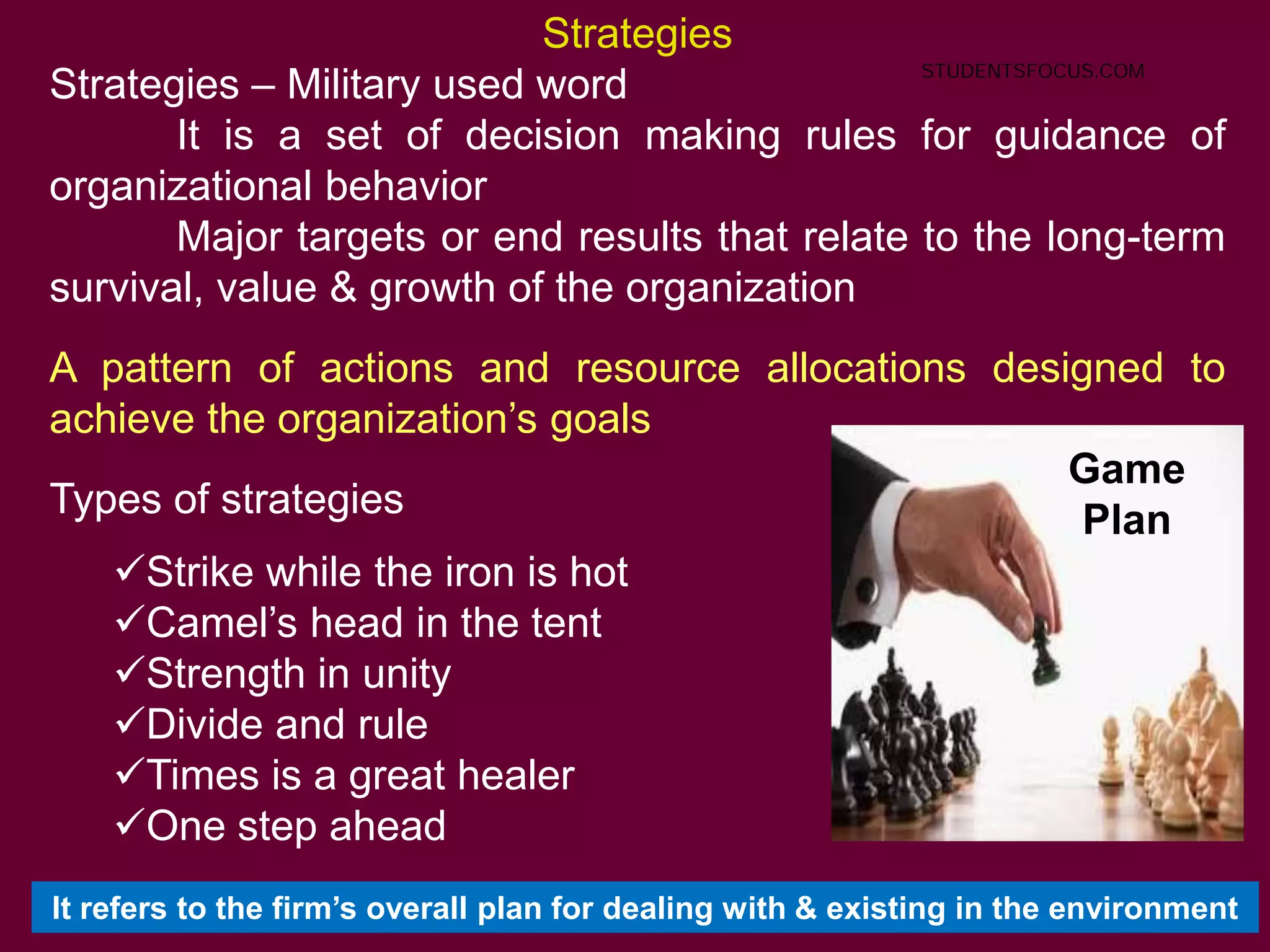 Strategies

STUDENTSFOCUS.COM

Strategies – Military used word

It is a set of decision making rules for guidance of organizational behavior

Major targets or end results that relate to the long-term survival, value & growth of the organization

A pattern of actions and resource allocations designed to achieve the organization's goals

Types of strategies

✓Strike while the iron is hot
✓Camel's head in the tent
✓Strength in unity
✓Divide and rule
✓Times is a great healer
✓One step ahead

Game Plan

It refers to the firm's overall plan for dealing with & existing in the environment